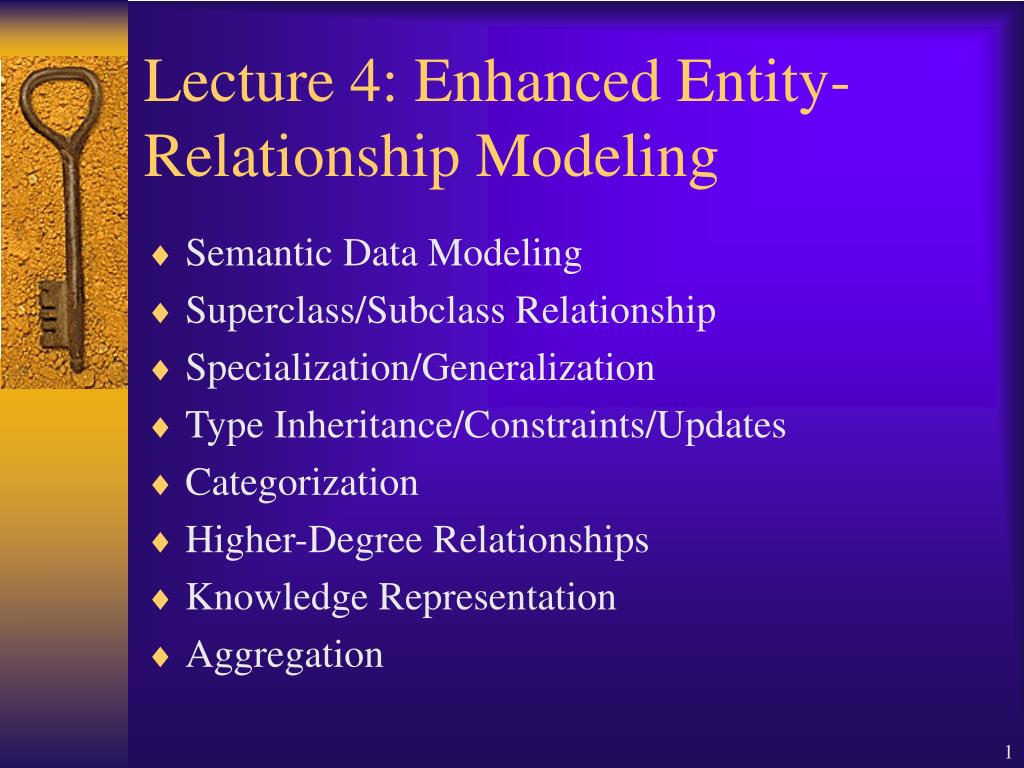 Lecture 4: Enhanced Entity-Relationship Modeling

♦ Semantic Data Modeling
♦ Superclass/Subclass Relationship
♦ Specialization/Generalization
♦ Type Inheritance/Constraints/Updates
♦ Categorization
♦ Higher-Degree Relationships
♦ Knowledge Representation
♦ Aggregation

1